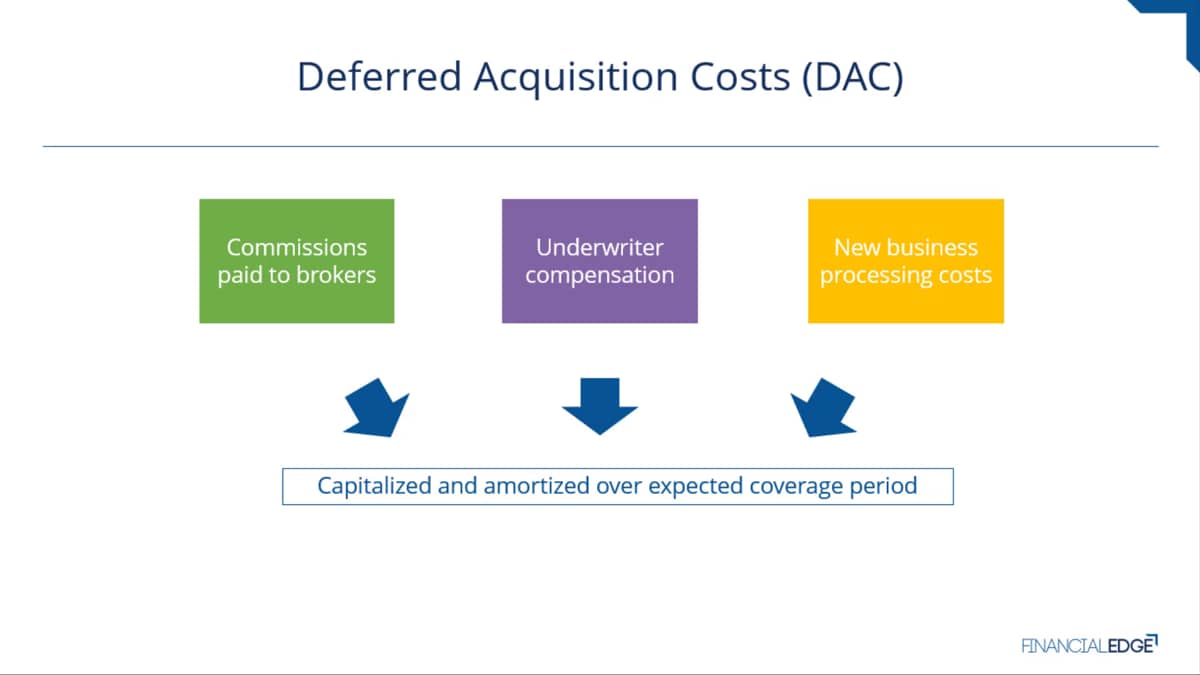 Deferred Acquisition Costs (DAC)

Commissions paid to brokers

Underwriter compensation

New business processing costs

Capitalized and amortized over expected coverage period

FINANCIALEDGE